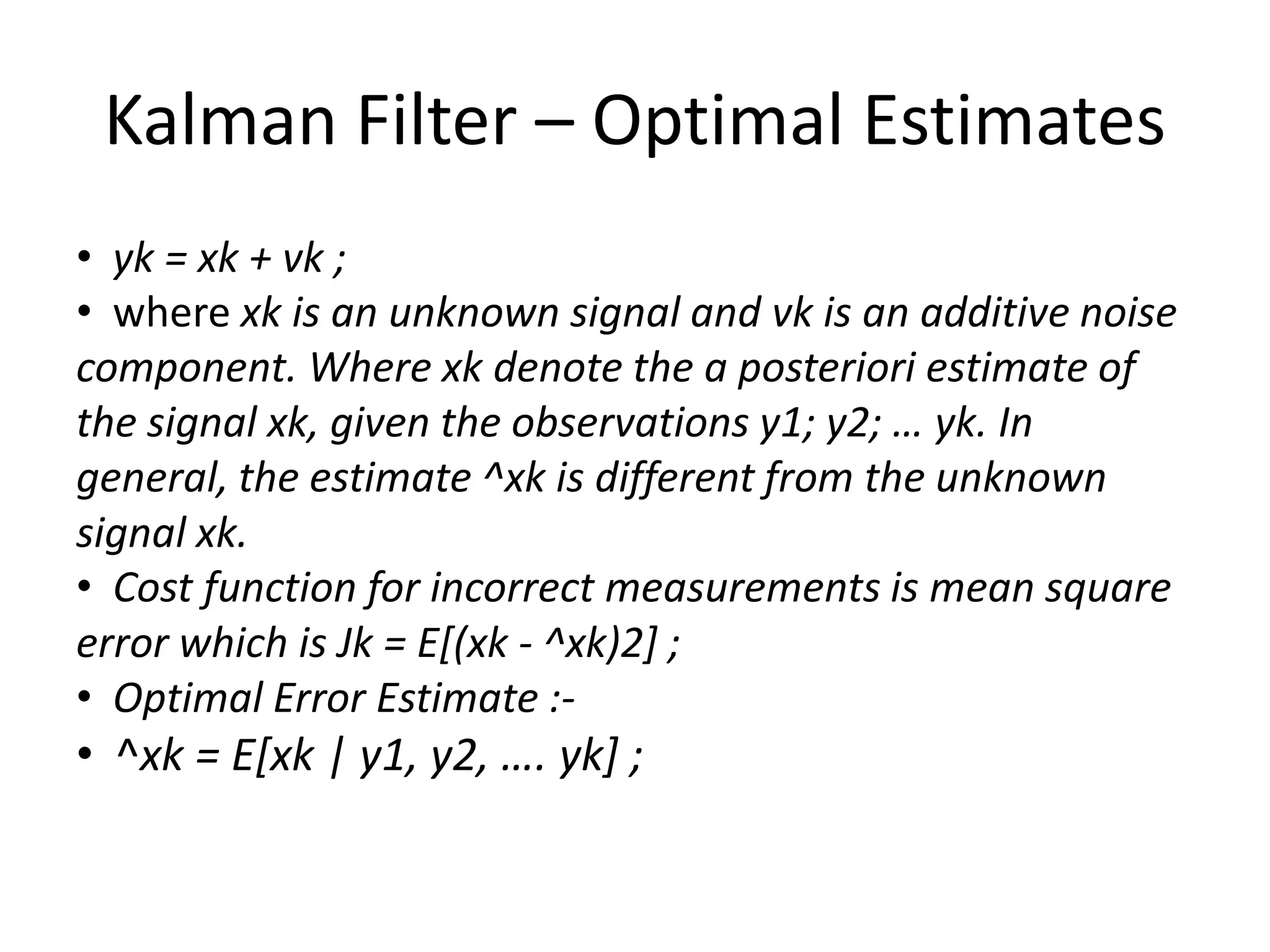 Kalman Filter – Optimal Estimates

• yk = xk + vk ;
• where xk is an unknown signal and vk is an additive noise component. Where xk denote the a posteriori estimate of the signal xk, given the observations y1; y2; … yk. In general, the estimate ^xk is different from the unknown signal xk.
• Cost function for incorrect measurements is mean square error which is Jk = E[(xk - ^xk)2] ;
• Optimal Error Estimate :-
• ^xk = E[xk | y1, y2, …. yk] ;